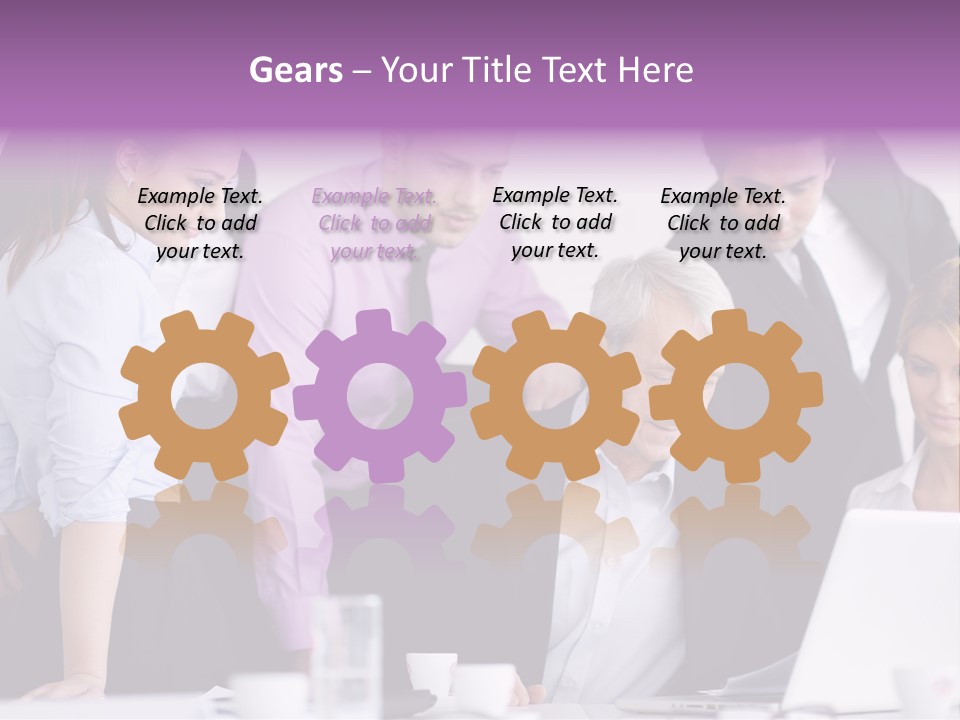 Gears – Your Title Text Here

Example Text. Click to add your text.

Example Text. Click to add your text.

Example Text. Click to add your text.

Example Text. Click to add your text.